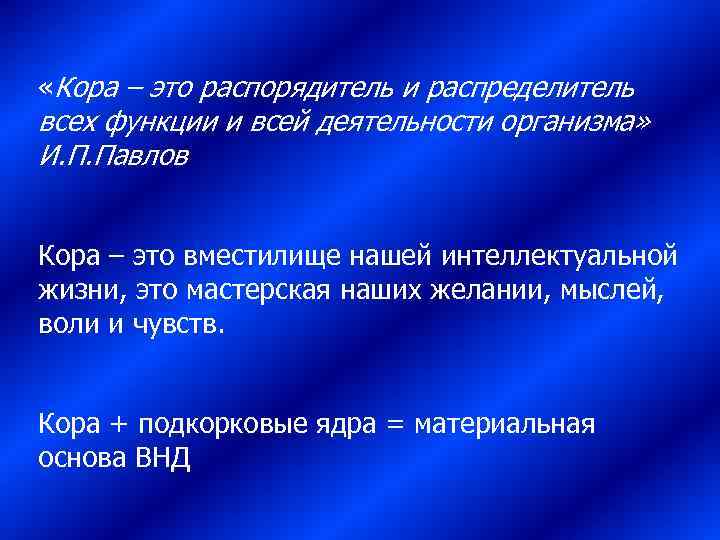 «Кора – это распорядитель и распределитель всех функции и всей деятельности организма» И.П.Павлов

Кора – это вместилище нашей интеллектуальной жизни, это мастерская наших желании, мыслей, воли и чувств.

Кора + подкорковые ядра = материальная основа ВНД